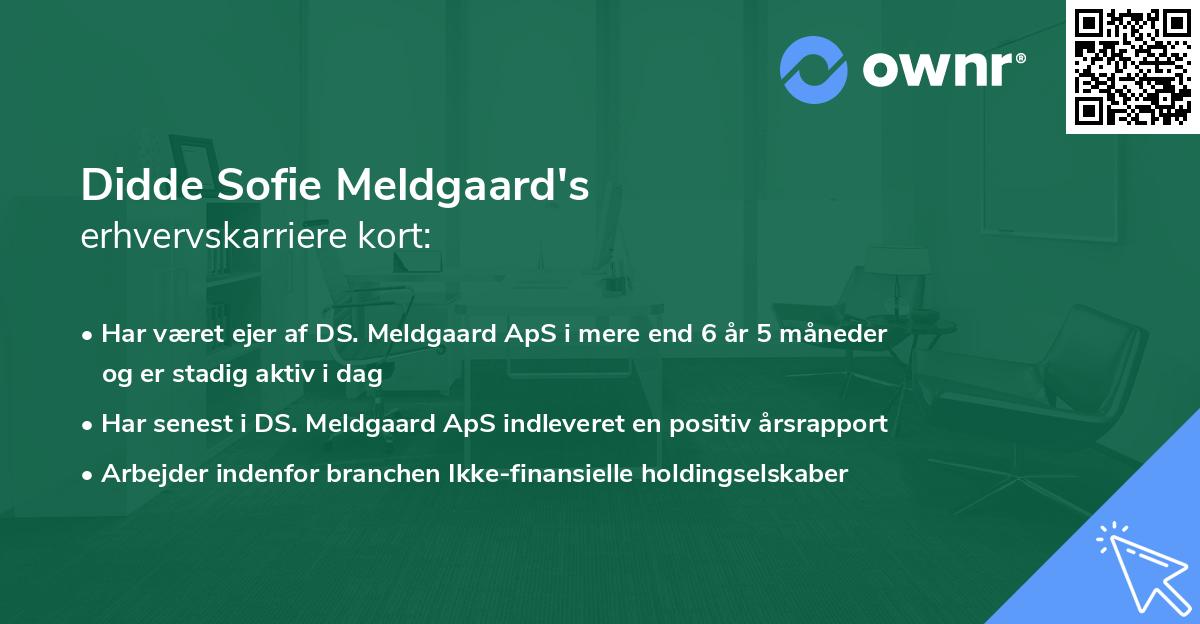 ownr®

Didde Sofie Meldgaard's
erhvervskarriere kort:

• Har været ejer af DS. Meldgaard ApS i mere end 6 år 5 måneder og er stadig aktiv i dag
• Har senest i DS. Meldgaard ApS indleveret en positiv årsrapport
• Arbejder indenfor branchen Ikke-finansielle holdingselskaber